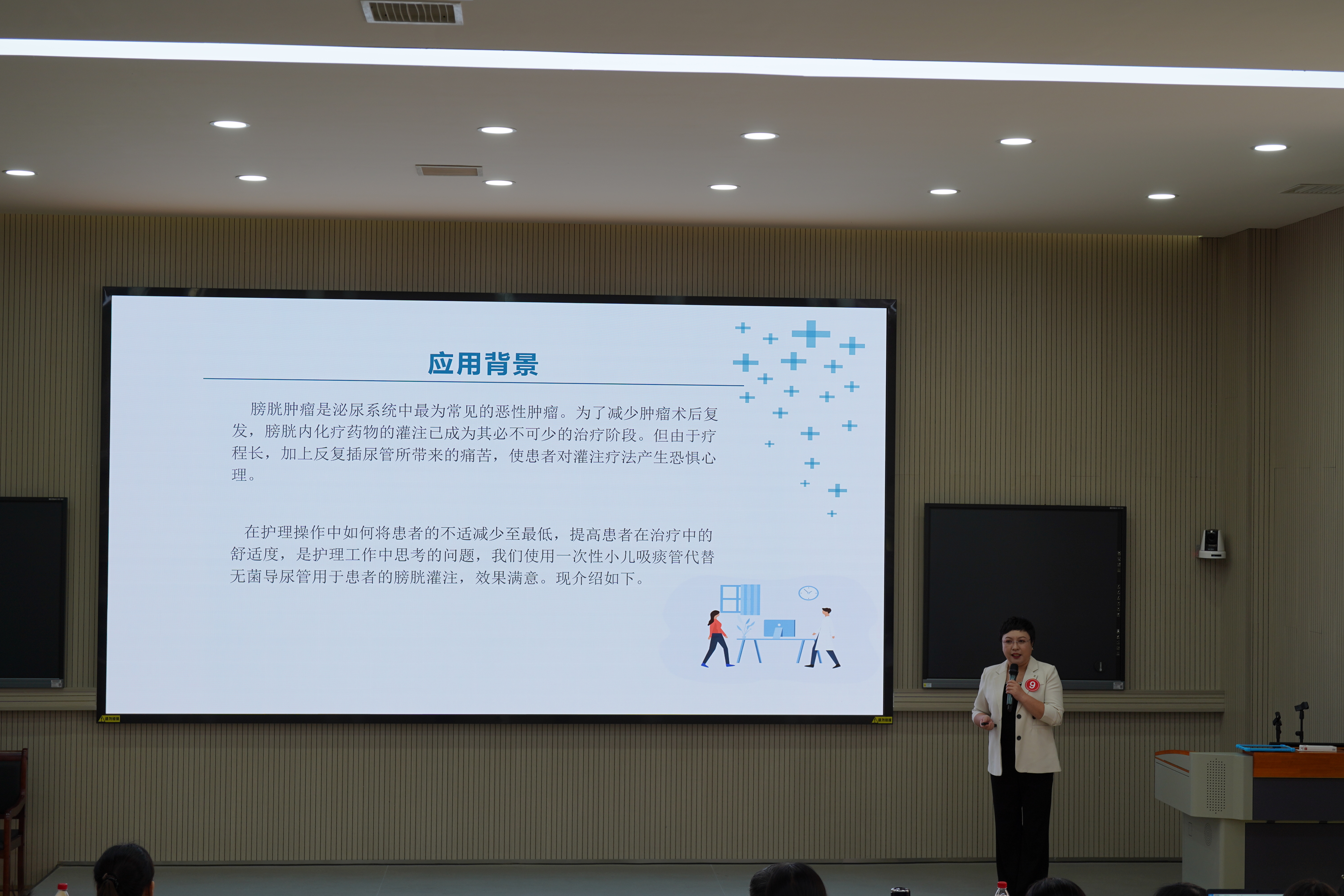 应用背景

膀胱肿瘤是泌尿系统中最为常见的恶性肿瘤。为了减少肿瘤术后复发，膀胱内化疗药物的灌注已成为其必不可少的治疗阶段。但由于疗程长，加上反复插尿管所带来的痛苦，使患者对灌注疗法产生恐惧心理。

在护理操作中如何将患者的不适减少至最低，提高患者在治疗中的舒适度，是护理工作中思考的问题，我们使用一次性小儿吸痰管代替无菌导尿管用于患者的膀胱灌注，效果满意。现介绍如下。

9